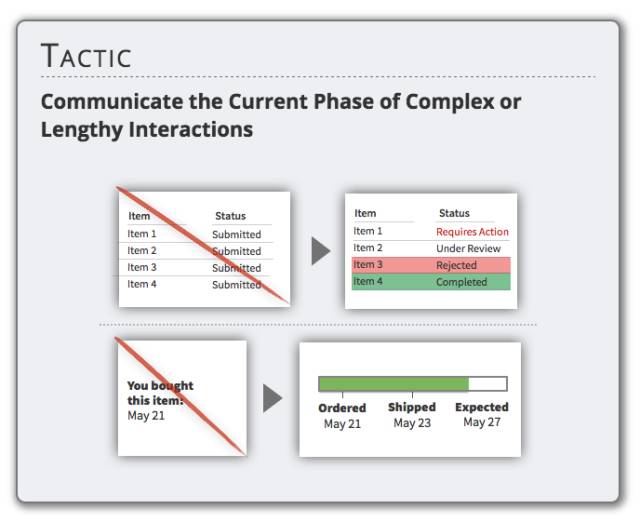 TACTIC

Communicate the Current Phase of Complex or Lengthy Interactions

| Item | Status |
|---|---|
| Item 1 | Submitted |
| Item 2 | Submitted |
| Item 3 | Submitted |
| Item 4 | Submitted |

| Item | Status |
|---|---|
| Item 1 | Requires Action |
| Item 2 | Under Review |
| Item 3 | Rejected |
| Item 4 | Completed |

You bought this item:
May 21

Ordered
May 21

Shipped
May 23

Expected
May 27